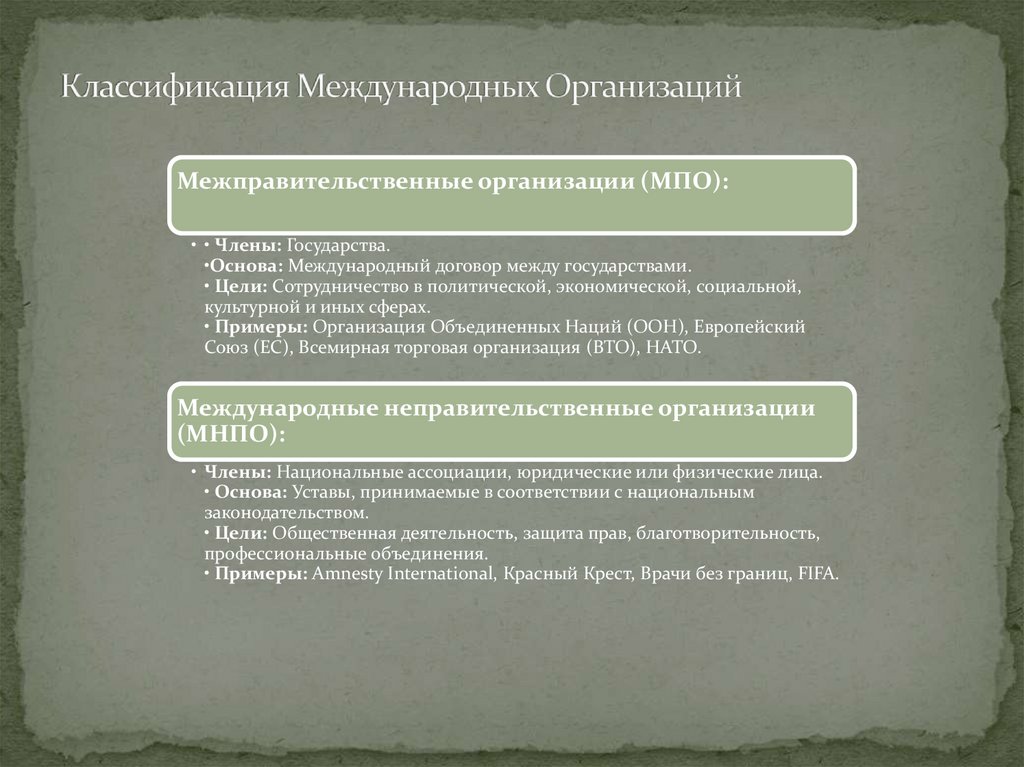 Классификация Международных Организаций

Межправительственные организации (МПО):

• • Члены: Государства.
•Основа: Международный договор между государствами.
• Цели: Сотрудничество в политической, экономической, социальной, культурной и иных сферах.
• Примеры: Организация Объединенных Наций (ООН), Европейский Союз (ЕС), Всемирная торговая организация (ВТО), НАТО.

Международные неправительственные организации (МНПО):

• Члены: Национальные ассоциации, юридические или физические лица.
• Основа: Уставы, принимаемые в соответствии с национальным законодательством.
• Цели: Общественная деятельность, защита прав, благотворительность, профессиональные объединения.
• Примеры: Amnesty International, Красный Крест, Врачи без границ, FIFA.